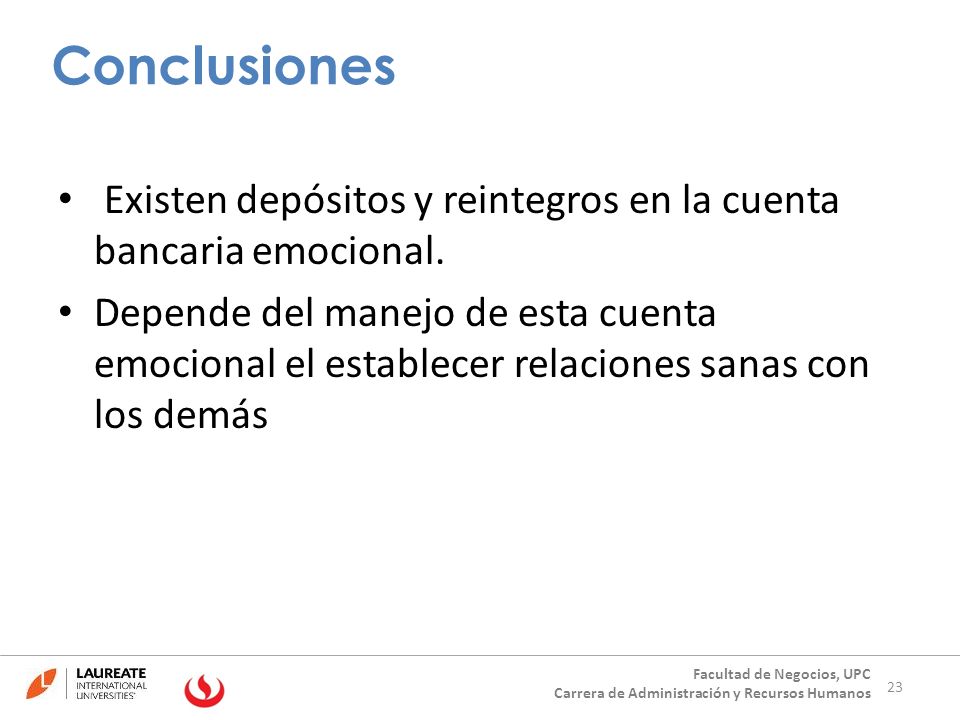 Conclusiones

• Existen depósitos y reintegros en la cuenta bancaria emocional.

• Depende del manejo de esta cuenta emocional el establecer relaciones sanas con los demás

LAUREATE INTERNATIONAL UNIVERSITIES

Facultad de Negocios, UPC
Carrera de Administración y Recursos Humanos

23